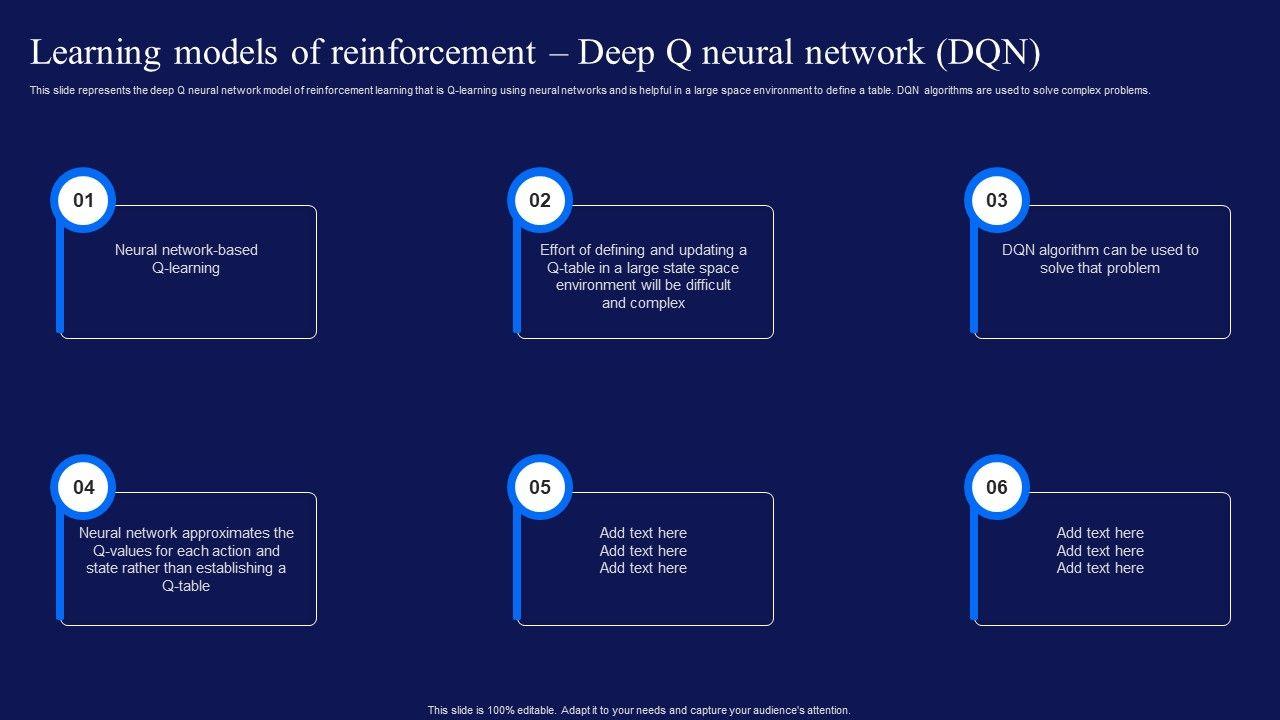 Learning models of reinforcement – Deep Q neural network (DQN)

This slide represents the deep Q neural network model of reinforcement learning that is Q-learning using neural networks and is helpful in a large space environment to define a table. DQN algorithms are used to solve complex problems.

01

Neural network-based Q-learning

02

Effort of defining and updating a Q-table in a large state space environment will be difficult and complex

03

DQN algorithm can be used to solve that problem

04

Neural network approximates the Q-values for each action and state rather than establishing a Q-table

05

Add text here
Add text here
Add text here

06

Add text here
Add text here
Add text here

This slide is 100% editable. Adapt it to your needs and capture your audience's attention.